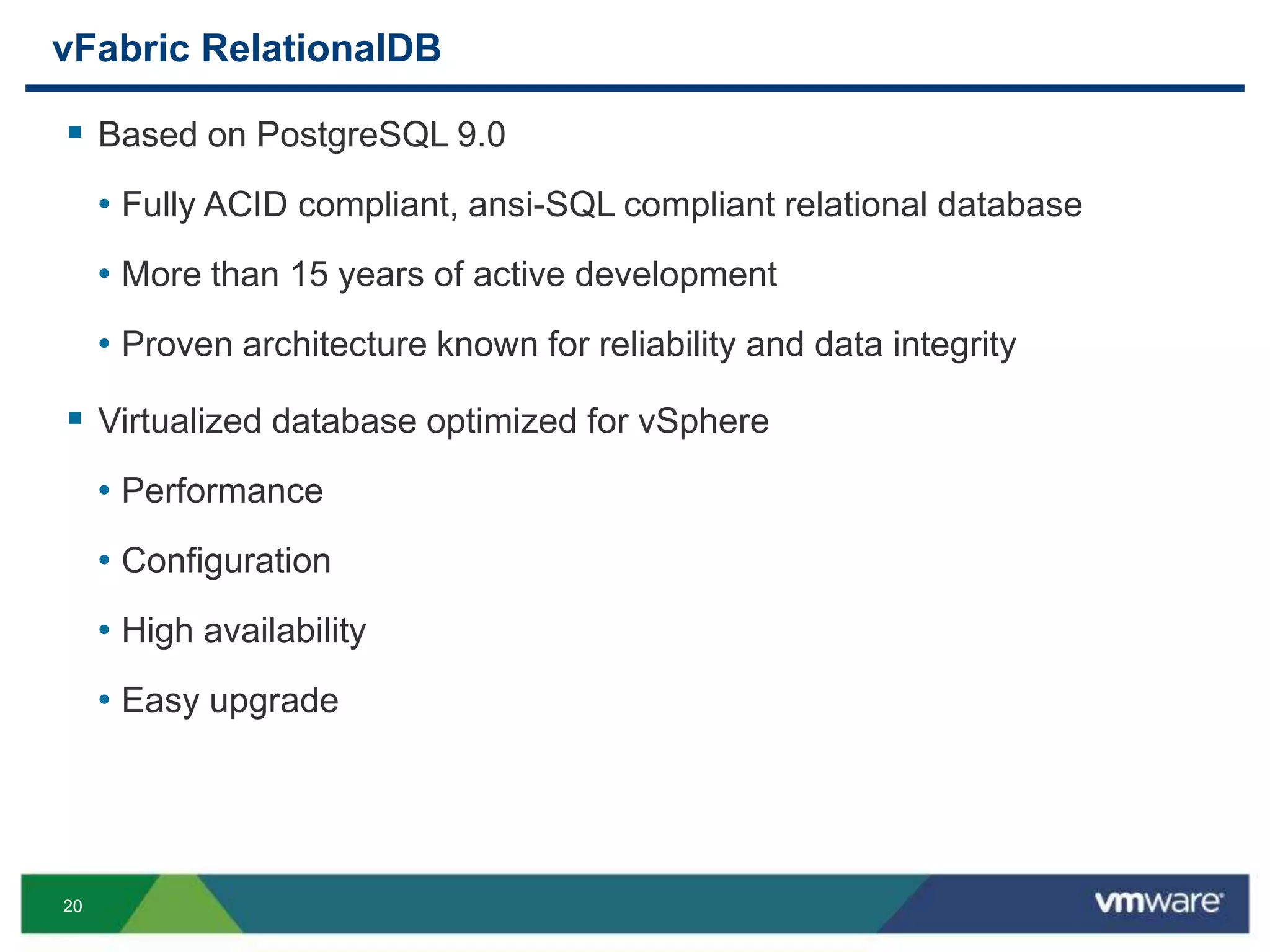 vFabric RelationalDB

▪ Based on PostgreSQL 9.0

• Fully ACID compliant, ansi-SQL compliant relational database

• More than 15 years of active development

• Proven architecture known for reliability and data integrity

▪ Virtualized database optimized for vSphere

• Performance

• Configuration

• High availability

• Easy upgrade

20

vmware